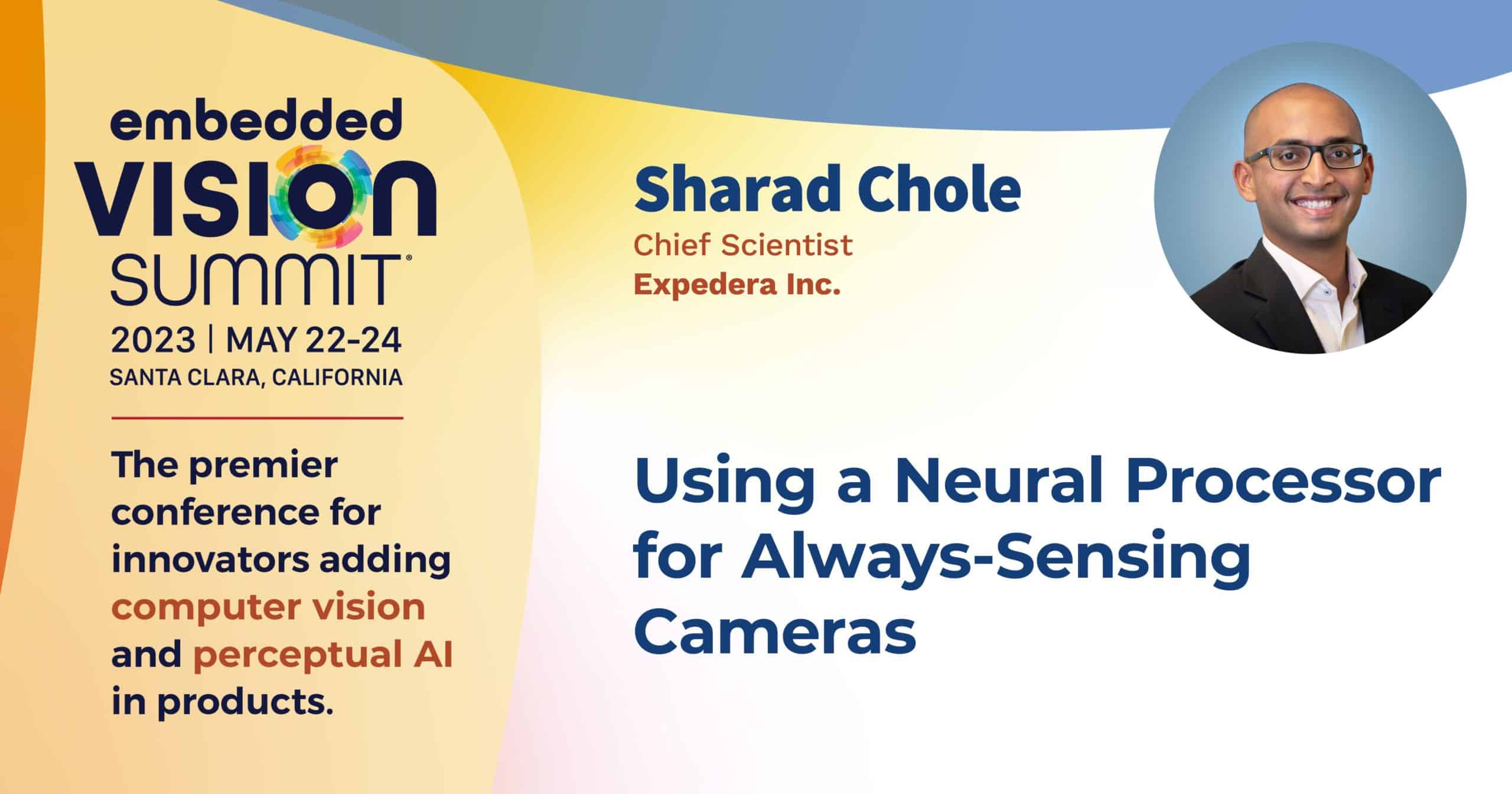 embedded
VISION
SUMMIT®
2023 | MAY 22-24
SANTA CLARA, CALIFORNIA

The premier conference for innovators adding computer vision and perceptual AI in products.

Sharad Chole
Chief Scientist
Expedera Inc.

Using a Neural Processor for Always-Sensing Cameras